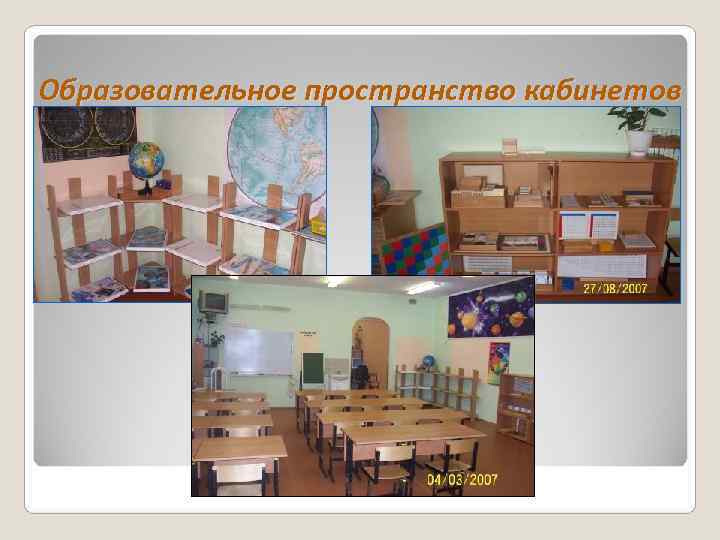 Образовательное пространство кабинетов

27/08/2007

04/03/2007